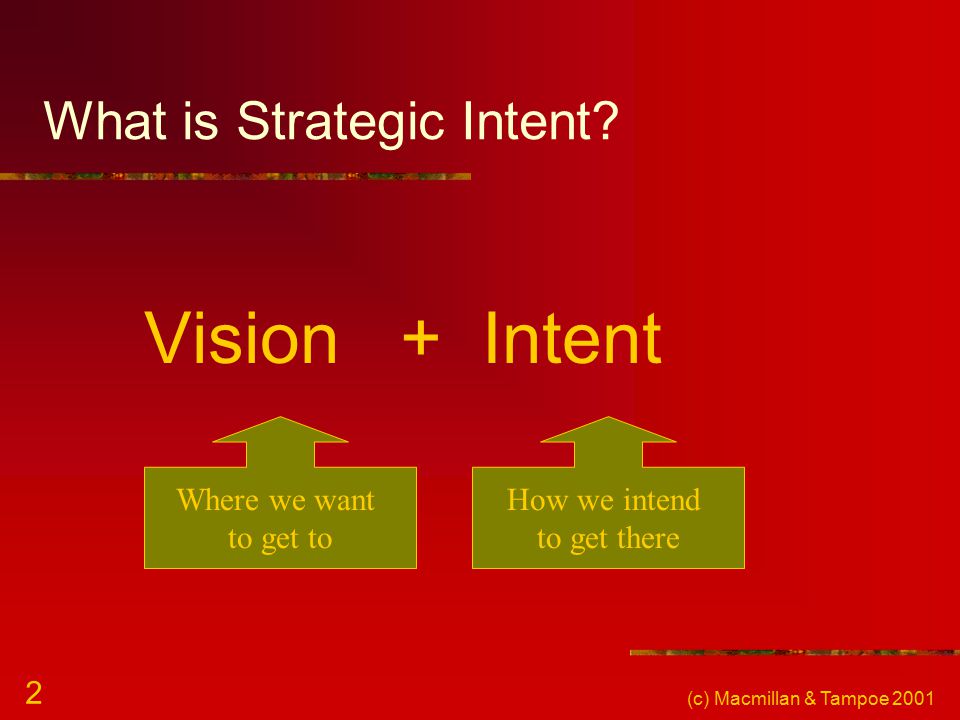 What is Strategic Intent?

Vision + Intent

Where we want to get to

How we intend to get there

2

(c) Macmillan & Tampoe 2001